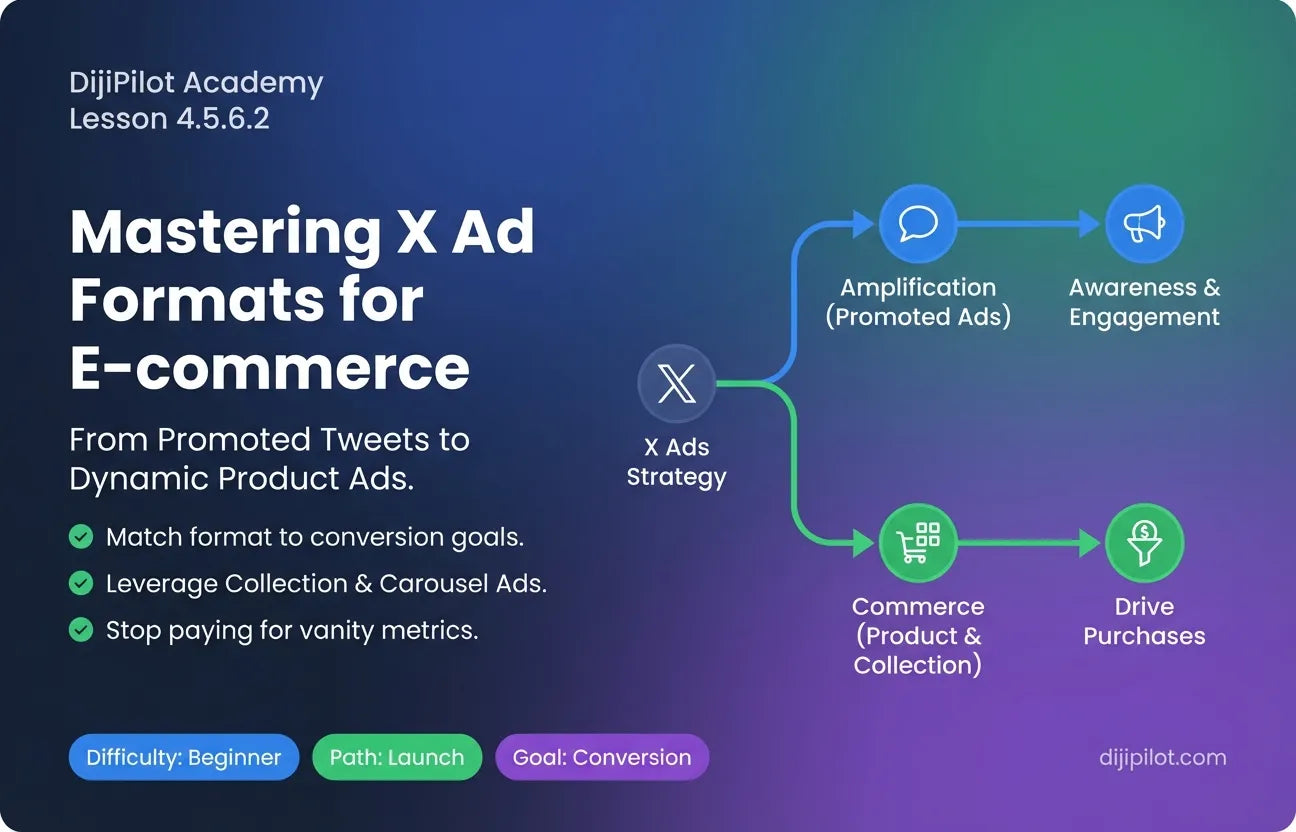 DijiPilot Academy
Lesson 4.5.6.2

Mastering X Ad Formats for E-commerce

From Promoted Tweets to Dynamic Product Ads.

Match format to conversion goals.
Leverage Collection & Carousel Ads.
Stop paying for vanity metrics.

X Ads Strategy

Amplification (Promoted Ads)

Awareness & Engagement

Commerce (Product & Collection)

Drive Purchases

Difficulty: Beginner
Path: Launch
Goal: Conversion

dijipilot.com